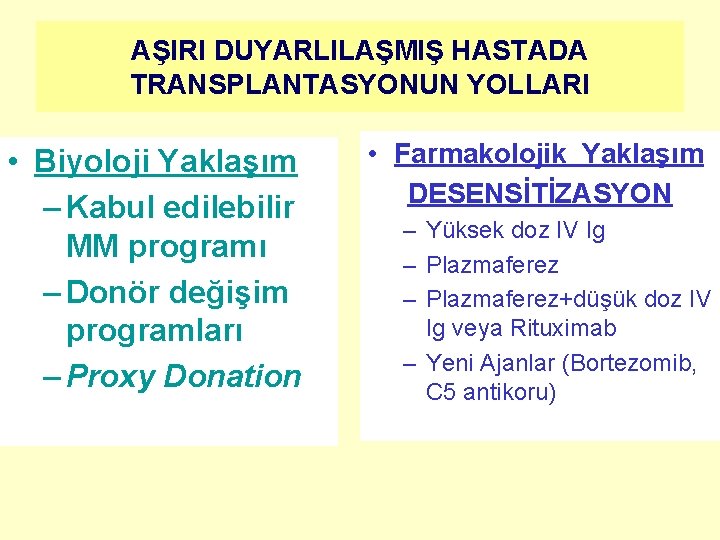 AŞIRI DUYARLILAŞMIŞ HASTADA TRANSPLANTASYONUN YOLLARI

• Biyoloji Yaklaşım
– Kabul edilebilir MM programı
– Donör değişim programları
– Proxy Donation

• Farmakolojik Yaklaşım
DESENSİTİZASYON
– Yüksek doz IV Ig
– Plazmaferez
– Plazmaferez+düşük doz IV Ig veya Rituximab
– Yeni Ajanlar (Bortezomib, C5 antikoru)